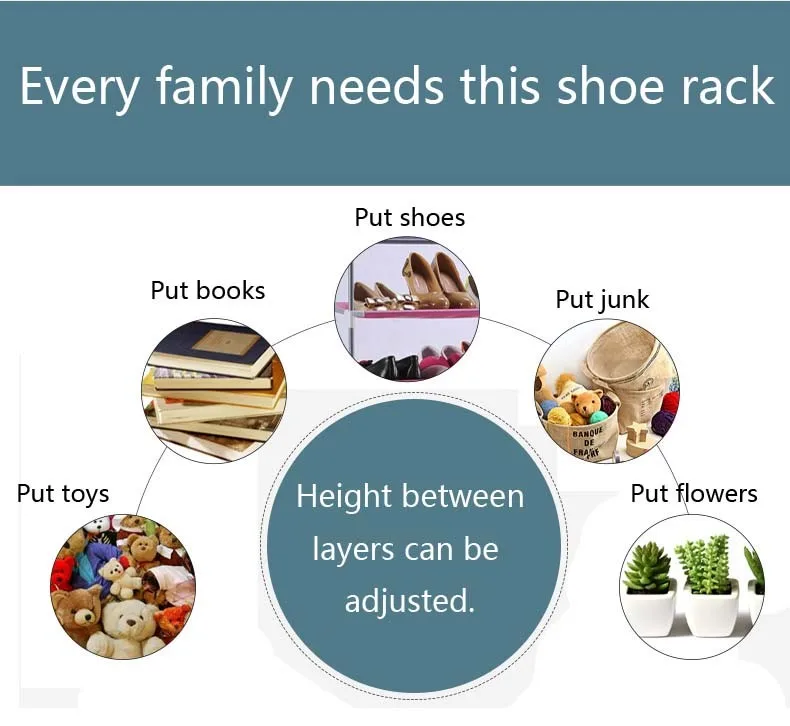 Every family needs this shoe rack

Put shoes

Put books

Put junk

BANQUE DE FRANCE

Put toys

Height between layers can be adjusted.

Put flowers